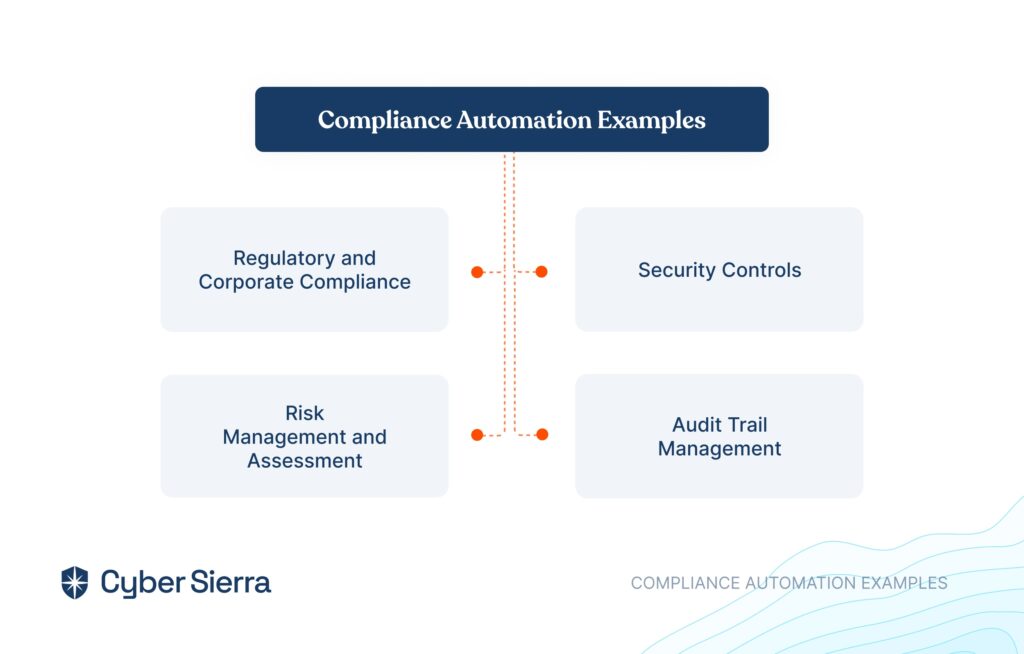 Compliance Automation Examples

Regulatory and Corporate Compliance

Security Controls

Risk Management and Assessment

Audit Trail Management

Cyber Sierra

COMPLIANCE AUTOMATION EXAMPLES